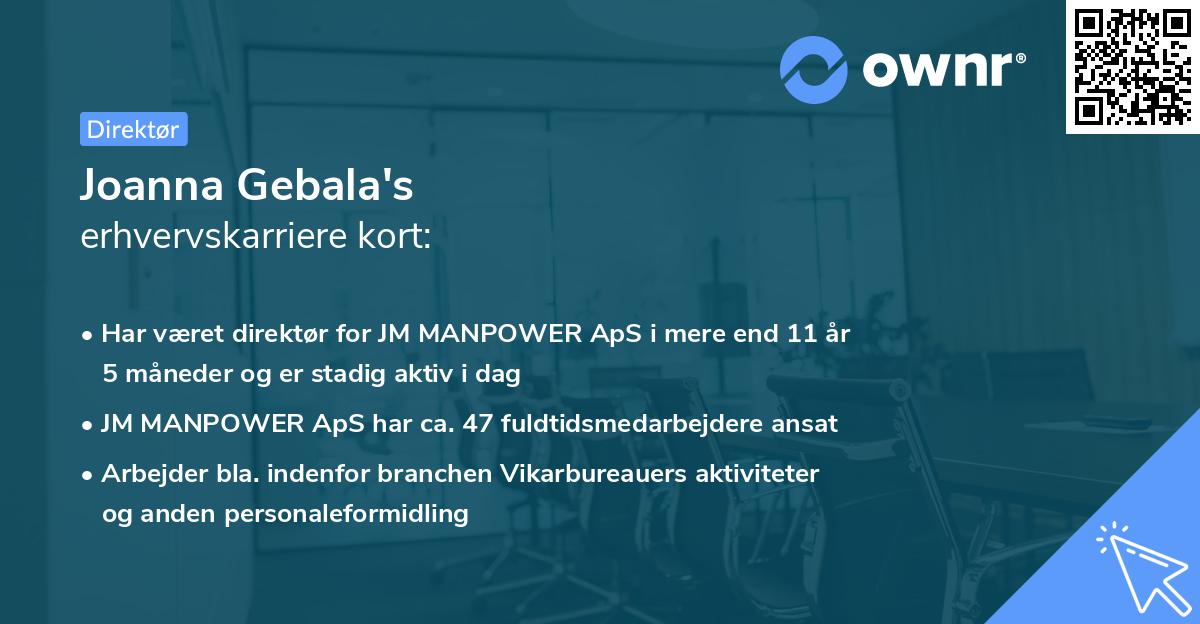 ownr®

Direktør

Joanna Gebala's
erhvervskarriere kort:

• Har været direktør for JM MANPOWER ApS i mere end 11 år 5 måneder og er stadig aktiv i dag
• JM MANPOWER ApS har ca. 47 fuldtidsmedarbejdere ansat
• Arbejder bla. indenfor branchen Vikarbureauers aktiviteter og anden personaleformidling